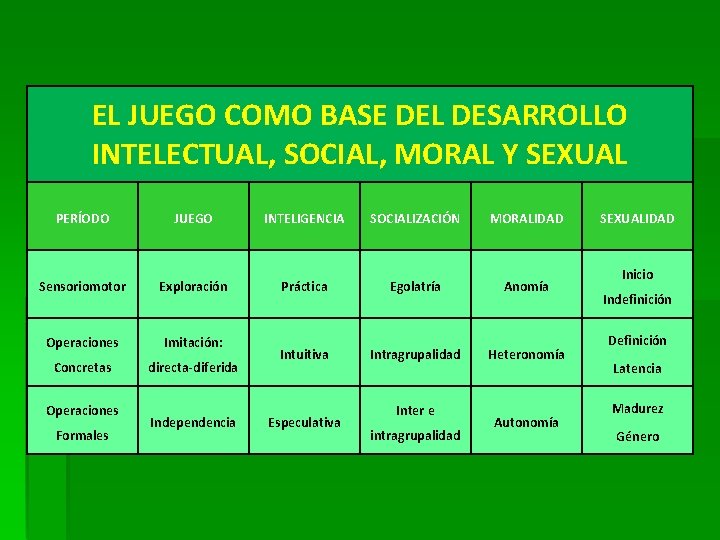 EL JUEGO COMO BASE DEL DESARROLLO INTELECTUAL, SOCIAL, MORAL Y SEXUAL

| PERÍODO | JUEGO | INTELIGENCIA | SOCIALIZACIÓN | MORALIDAD | SEXUALIDAD |
|---|---|---|---|---|---|
| Sensoriomotor | Exploración | Práctica | Egolatría | Anomía | Inicio Indefinición |
| Operaciones Concretas | Imitación: directa-diferida | Intuitiva | Intragrupalidad | Heteronomía | Definición Latencia |
| Operaciones Formales | Independencia | Especulativa | Inter e intragrupalidad | Autonomía | Madurez Género |